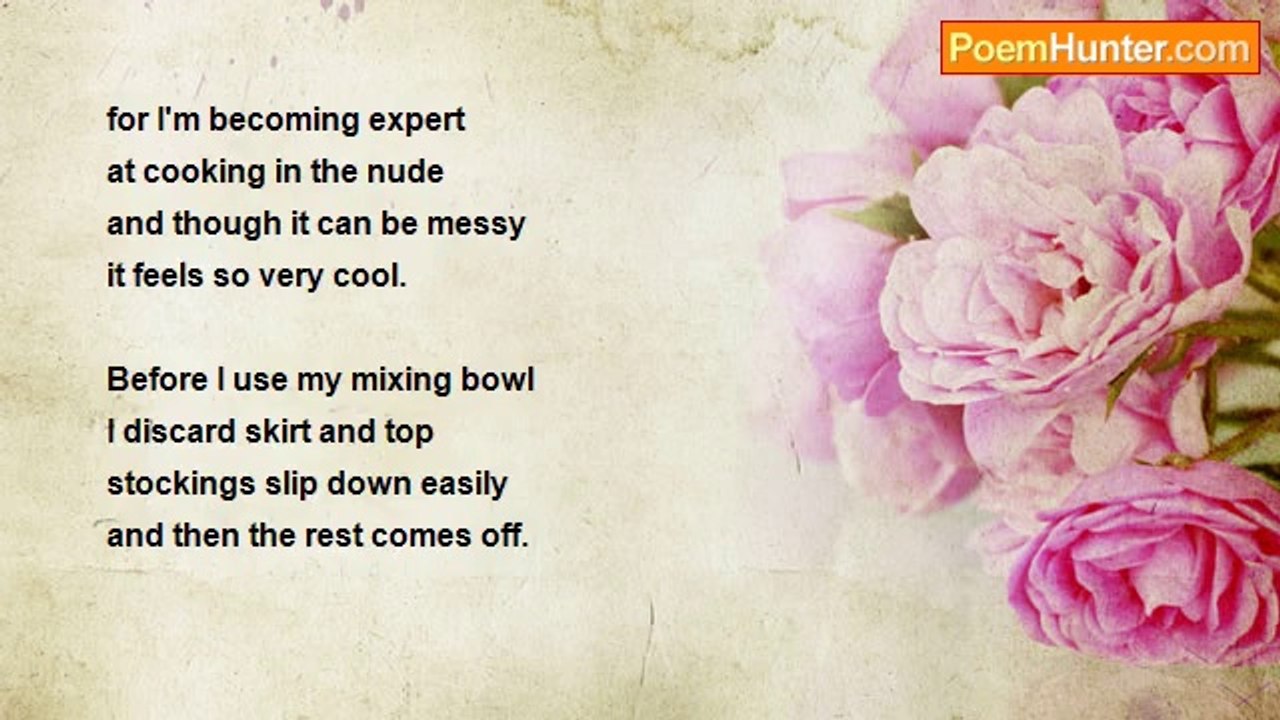 PoemHunter.com

for I'm becoming expert
at cooking in the nude
and though it can be messy
it feels so very cool.

Before I use my mixing bowl
I discard skirt and top
stockings slip down easily
and then the rest comes off.